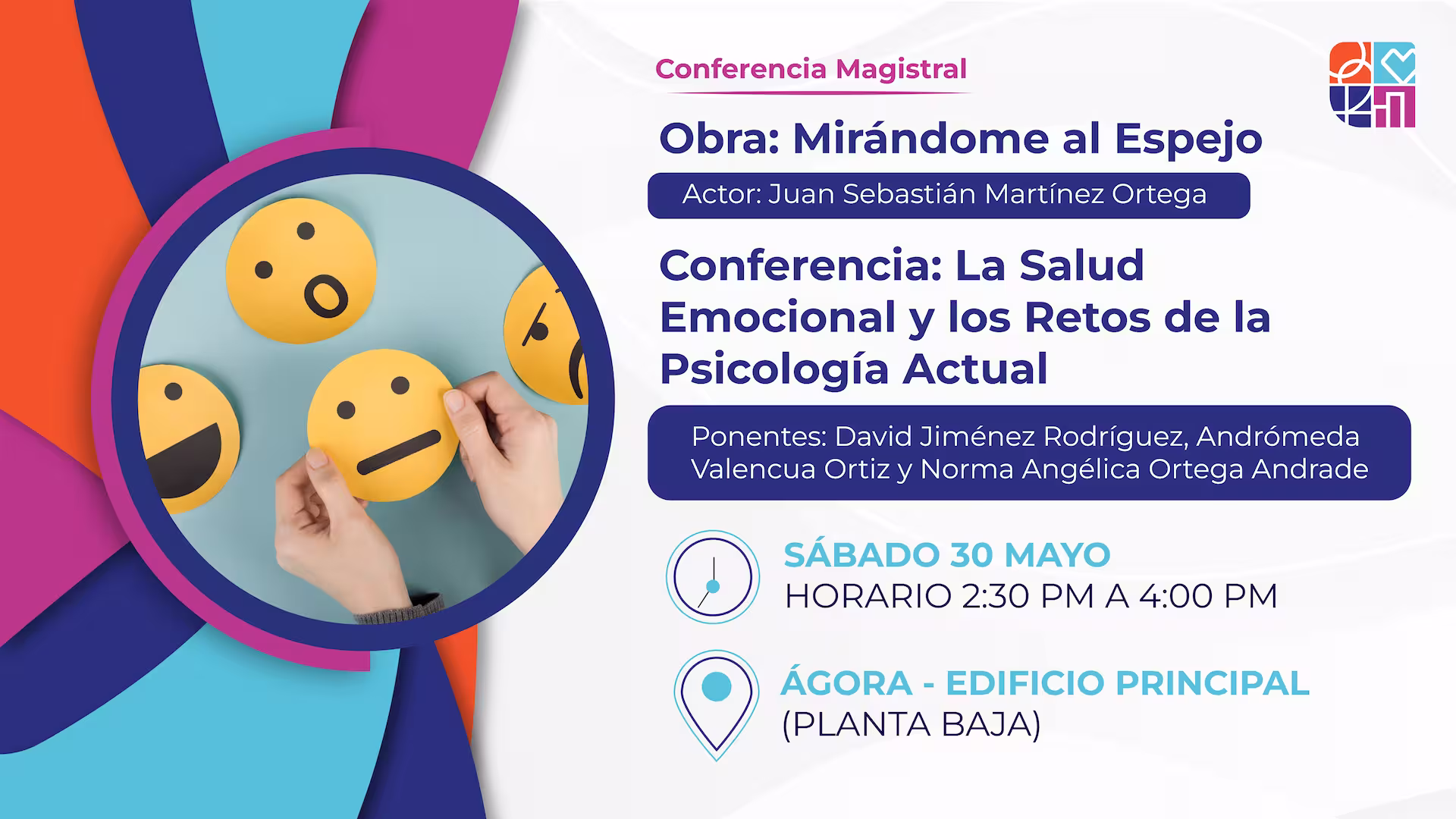 Conferencia Magistral

Obra: Mirándome al Espejo

Actor: Juan Sebastián Martínez Ortega

Conferencia: La Salud Emocional y los Retos de la Psicología Actual

Ponentes: David Jiménez Rodríguez, Andrómeda Valencua Ortiz y Norma Angélica Ortega Andrade

SÁBADO 30 MAYO
HORARIO 2:30 PM A 4:00 PM

ÁGORA - EDIFICIO PRINCIPAL
(PLANTA BAJA)